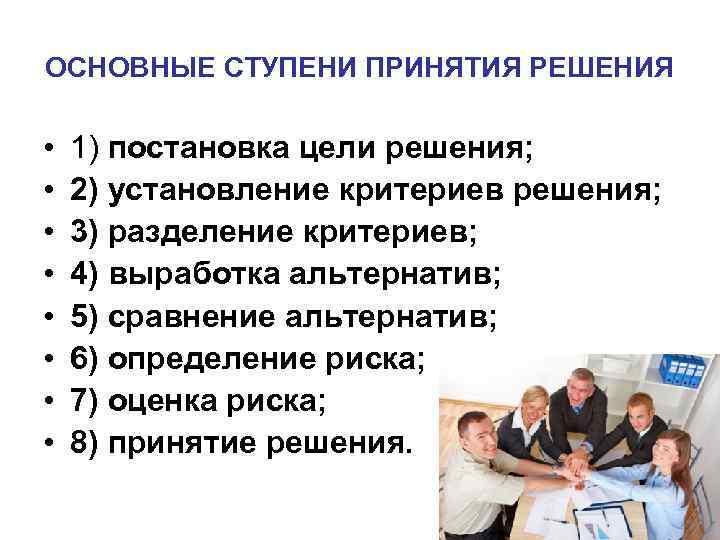 ОСНОВНЫЕ СТУПЕНИ ПРИНЯТИЯ РЕШЕНИЯ

• 1) постановка цели решения;
• 2) установление критериев решения;
• 3) разделение критериев;
• 4) выработка альтернатив;
• 5) сравнение альтернатив;
• 6) определение риска;
• 7) оценка риска;
• 8) принятие решения.